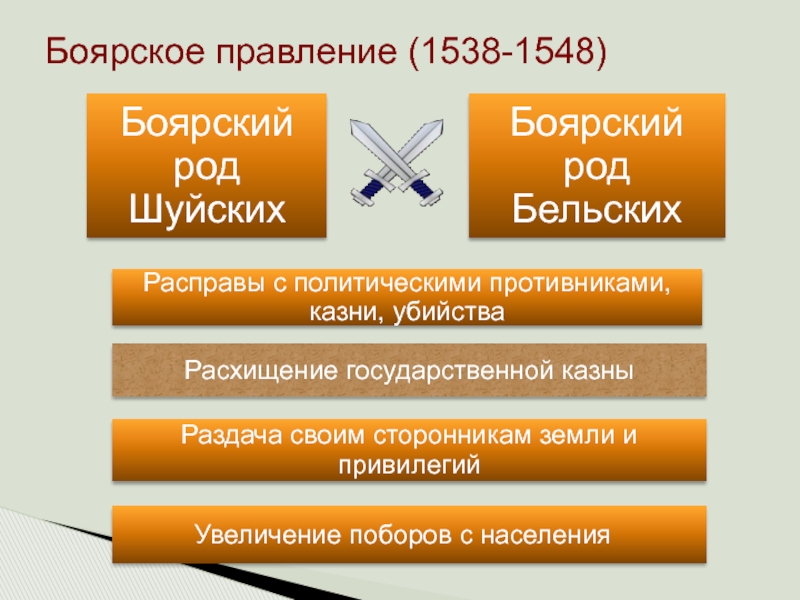 Боярское правление (1538-1548)

Боярский род Шуйских

Боярский род Бельских

Расправы с политическими противниками, казни, убийства

Расхищение государственной казны

Раздача своим сторонникам земли и привилегий

Увеличение поборов с населения